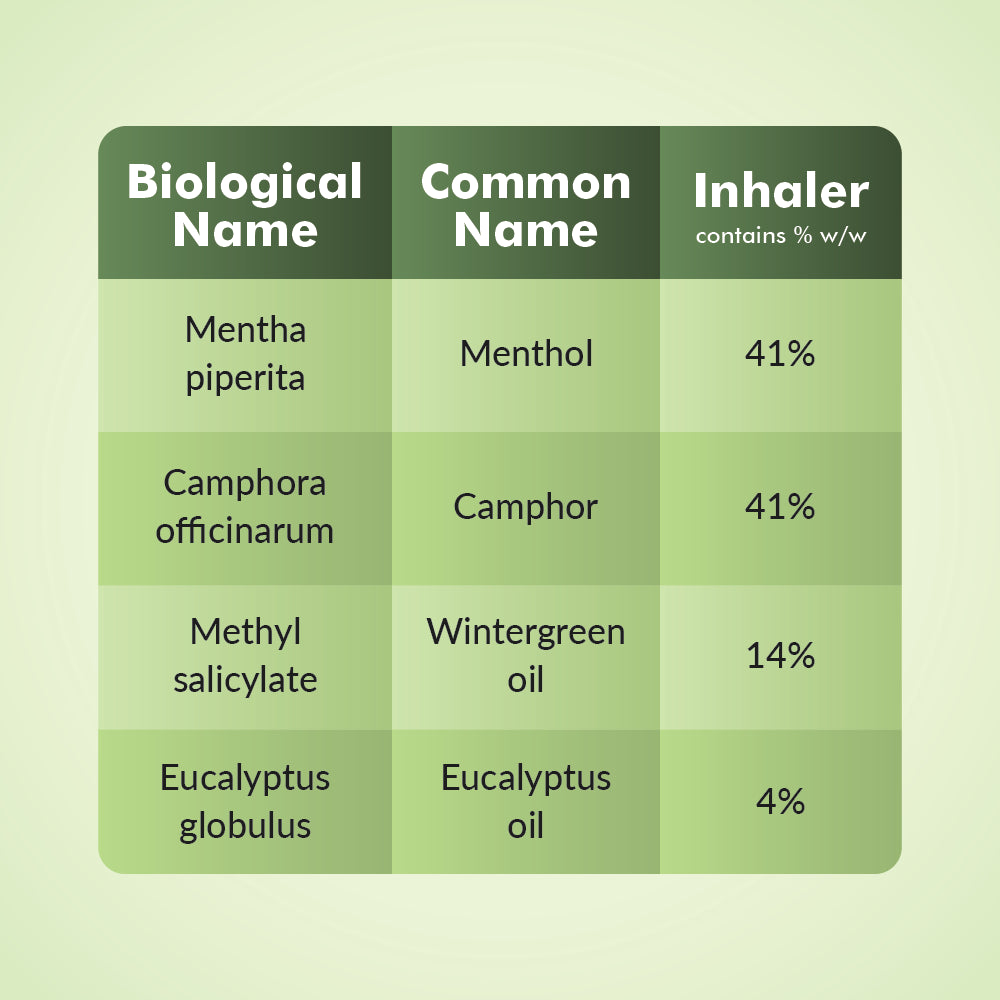 | Biological Name | Common Name | Inhaler contains % w/w |
|---|---|---|
| Mentha piperita | Menthol | 41% |
| Camphora officinarum | Camphor | 41% |
| Methyl salicylate | Wintergreen oil | 14% |
| Eucalyptus globulus | Eucalyptus oil | 4% |